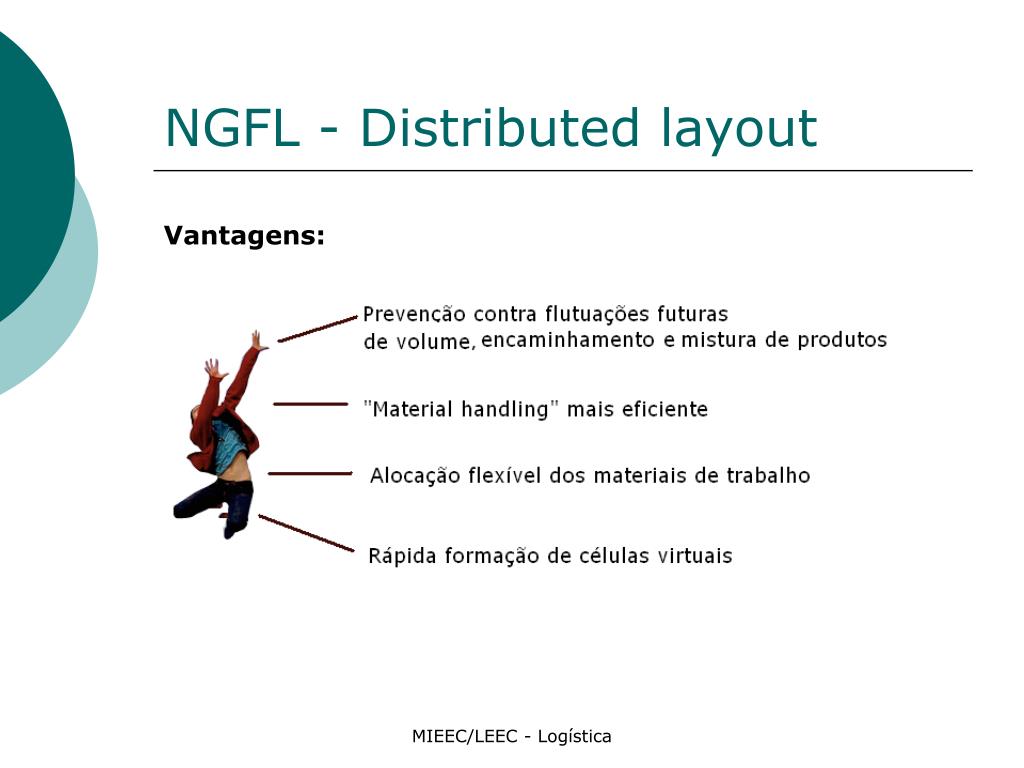 NGFL - Distributed layout

Vantagens:

Prevenção contra flutuações futuras de volume, encaminhamento e mistura de produtos

"Material handling" mais eficiente

Alocação flexível dos materiais de trabalho

Rápida formação de células virtuais

MIEEC/LEEC - Logística